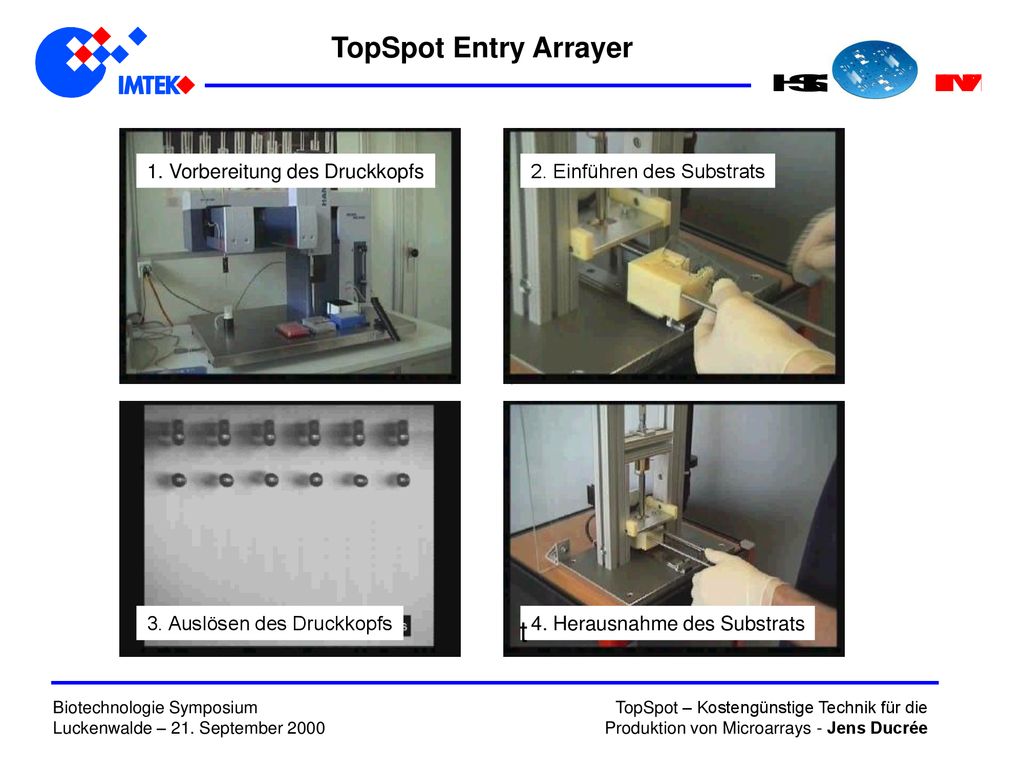 IMTEK

TopSpot Entry Arrayer

1. Vorbereitung des Druckkopfs

2. Einführen des Substrats

3. Auslösen des Druckkopfs

4. Herausnahme des Substrats

Biotechnologie Symposium
Luckenwalde – 21. September 2000

TopSpot – Kostengünstige Technik für die Produktion von Microarrays - Jens Ducrée